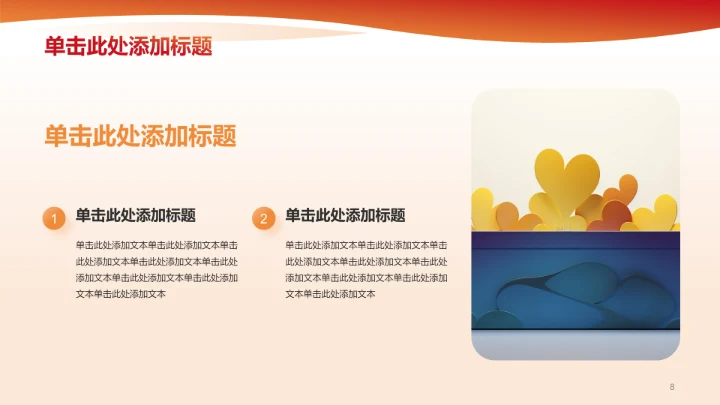 单击此处添加标题

单击此处添加标题

1

单击此处添加标题

单击此处添加文本单击此处添加文本单击此处添加文本单击此处添加文本单击此处添加文本单击此处添加文本单击此处添加文本单击此处添加文本

2

单击此处添加标题

单击此处添加文本单击此处添加文本单击此处添加文本单击此处添加文本单击此处添加文本单击此处添加文本单击此处添加文本单击此处添加文本

8